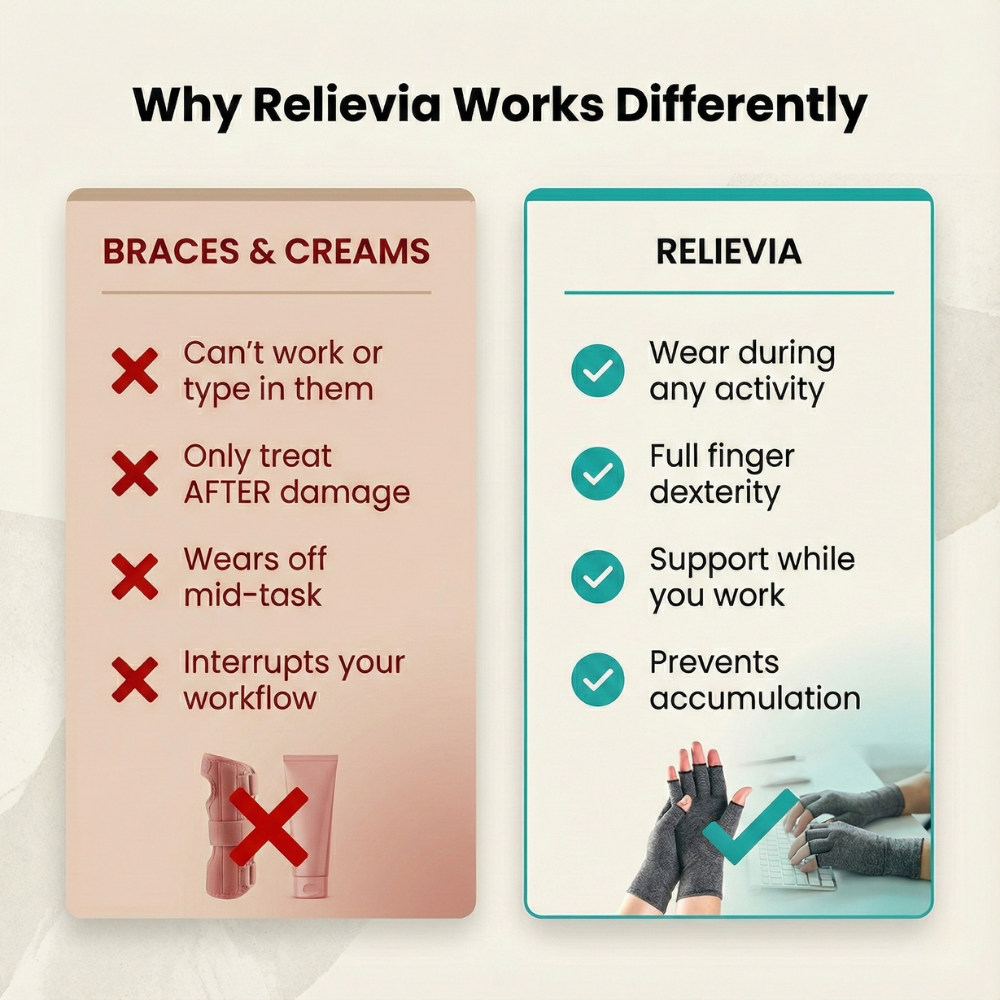 Why Relievia Works Differently

BRACES & CREAMS

Can't work or type in them

Only treat AFTER damage

Wears off mid-task

Interrupts your workflow

RELIEVIA

Wear during any activity

Full finger dexterity

Support while you work

Prevents accumulation